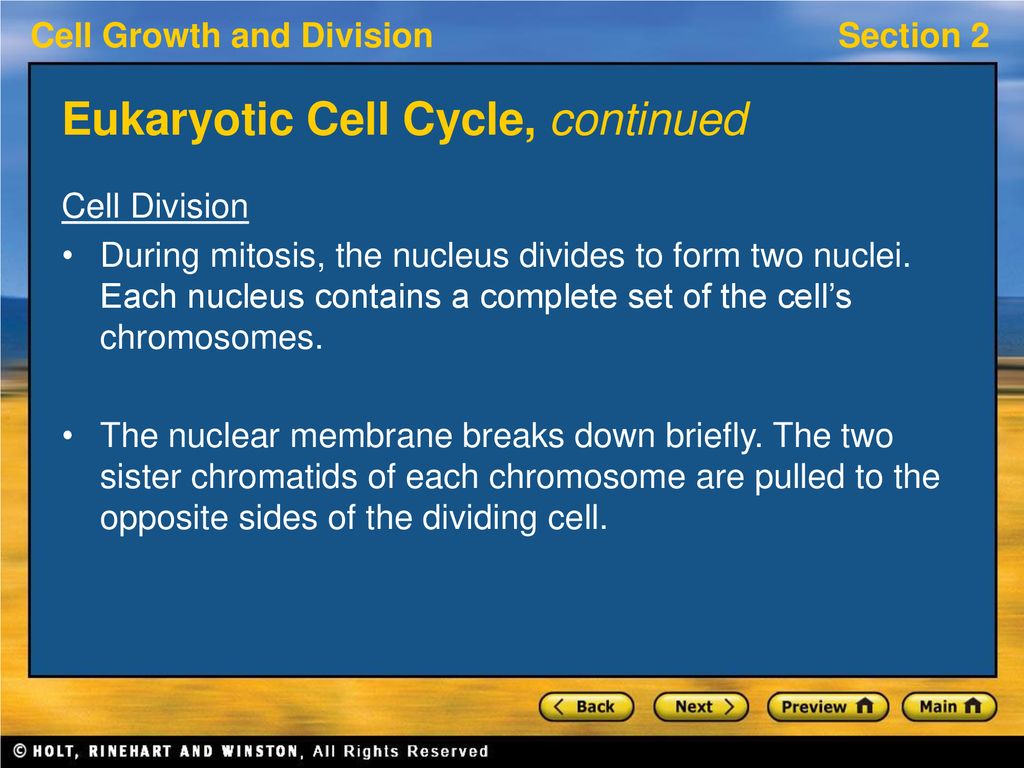 Cell Growth and Division

Section 2

Eukaryotic Cell Cycle, continued

Cell Division

• During mitosis, the nucleus divides to form two nuclei. Each nucleus contains a complete set of the cell's chromosomes.

• The nuclear membrane breaks down briefly. The two sister chromatids of each chromosome are pulled to the opposite sides of the dividing cell.

Back

Next

Preview

Main

© HOLT, RINEHART AND WINSTON, All Rights Reserved